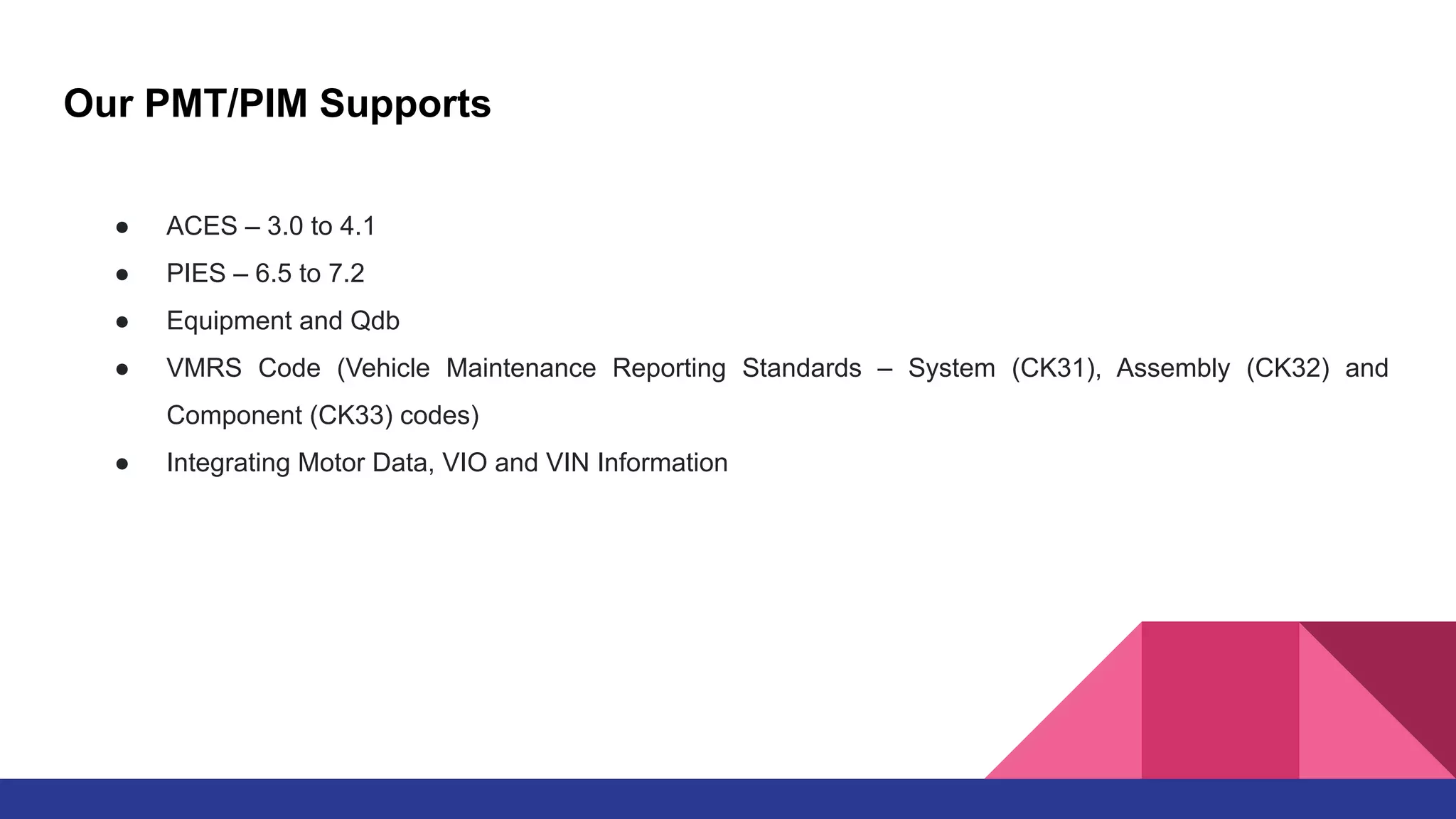 Our PMT/PIM Supports

● ACES – 3.0 to 4.1
● PIES – 6.5 to 7.2
● Equipment and Qdb
● VMRS Code (Vehicle Maintenance Reporting Standards – System (CK31), Assembly (CK32) and Component (CK33) codes)
● Integrating Motor Data, VIO and VIN Information